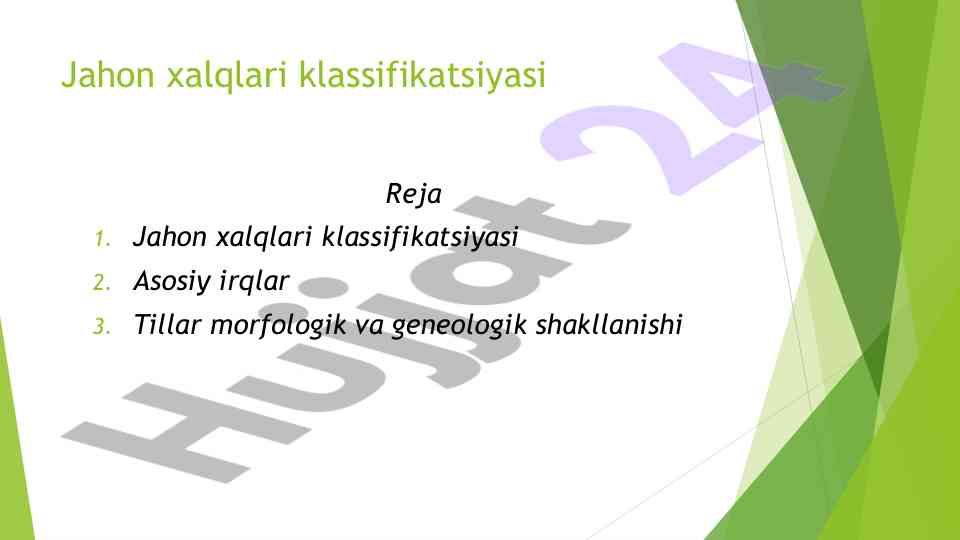 Jahon xalqlari klassifikatsiyasi

Reja

1. Jahon xalqlari klassifikatsiyasi
2. Asosiy irqlar
3. Tillar morfologik va geneologik shakllanishi

Hujjat 24